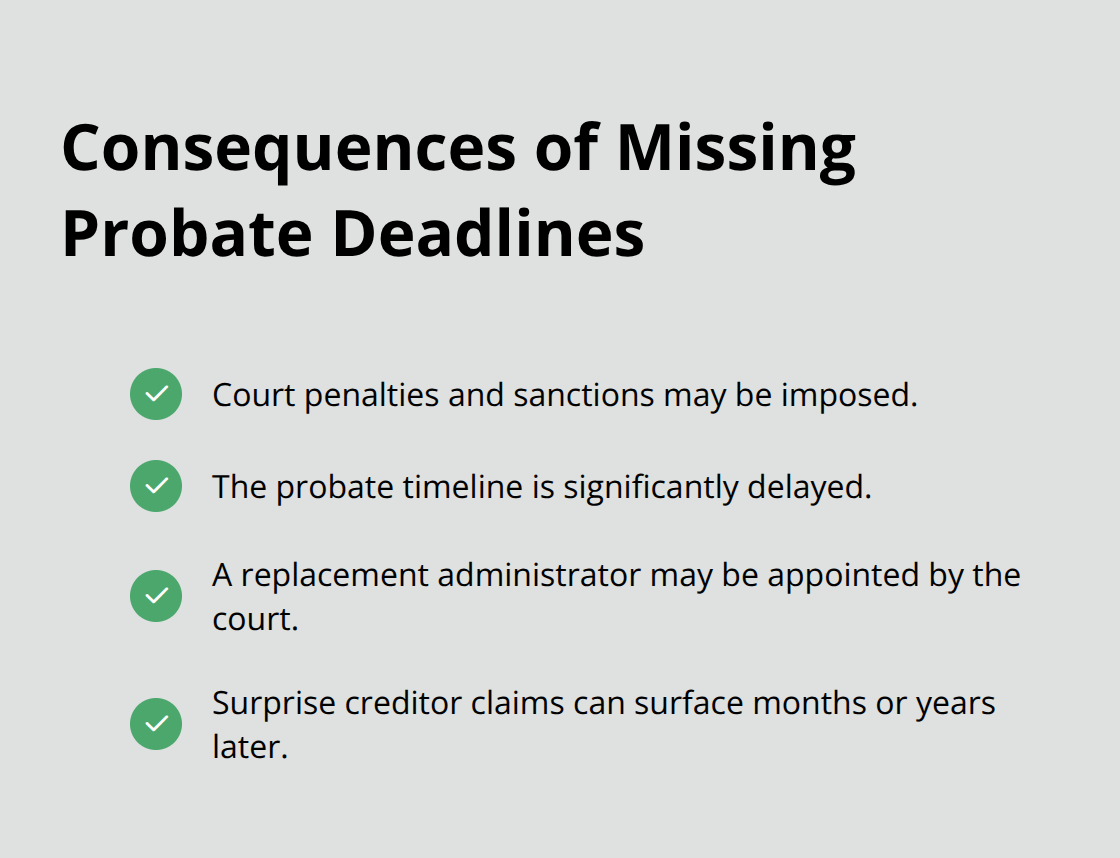 Consequences of Missing Probate Deadlines

Court penalties and sanctions may be imposed.

The probate timeline is significantly delayed.

A replacement administrator may be appointed by the court.

Surprise creditor claims can surface months or years later.